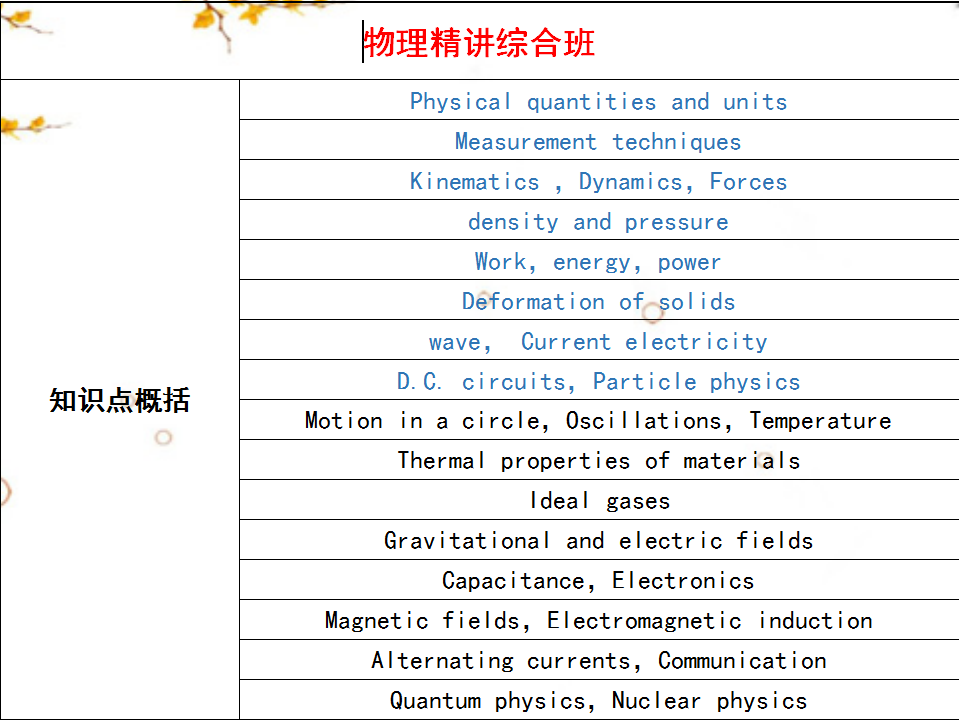 物理精讲综合班

| 知识点概括 | Physical quantities and units |
|---|---|
| | Measurement techniques |
| | Kinematics , Dynamics, Forces |
| | density and pressure |
| | Work, energy, power |
| | Deformation of solids |
| | wave, Current electricity |
| | D.C. circuits, Particle physics |
| | Motion in a circle, Oscillations, Temperature |
| | Thermal properties of materials |
| | Ideal gases |
| | Gravitational and electric fields |
| | Capacitance, Electronics |
| | Magnetic fields, Electromagnetic induction |
| | Alternating currents, Communication |
| | Quantum physics, Nuclear physics |